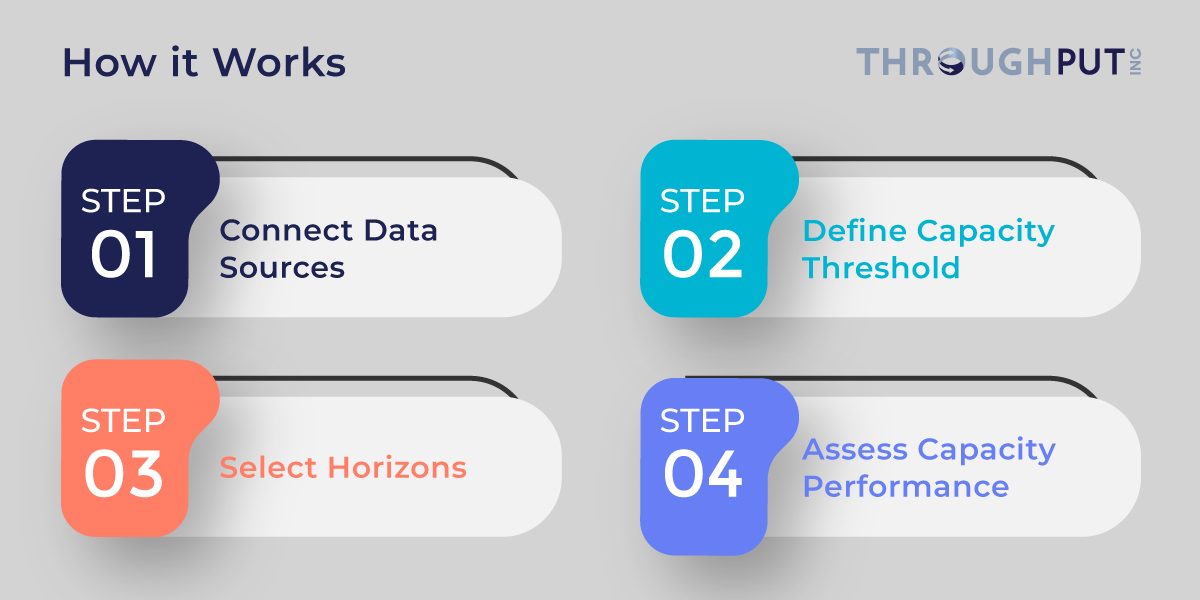 How it Works

THROUGHPUT INC

STEP 01 Connect Data Sources

STEP 02 Define Capacity Threshold

STEP 03 Select Horizons

STEP 04 Assess Capacity Performance